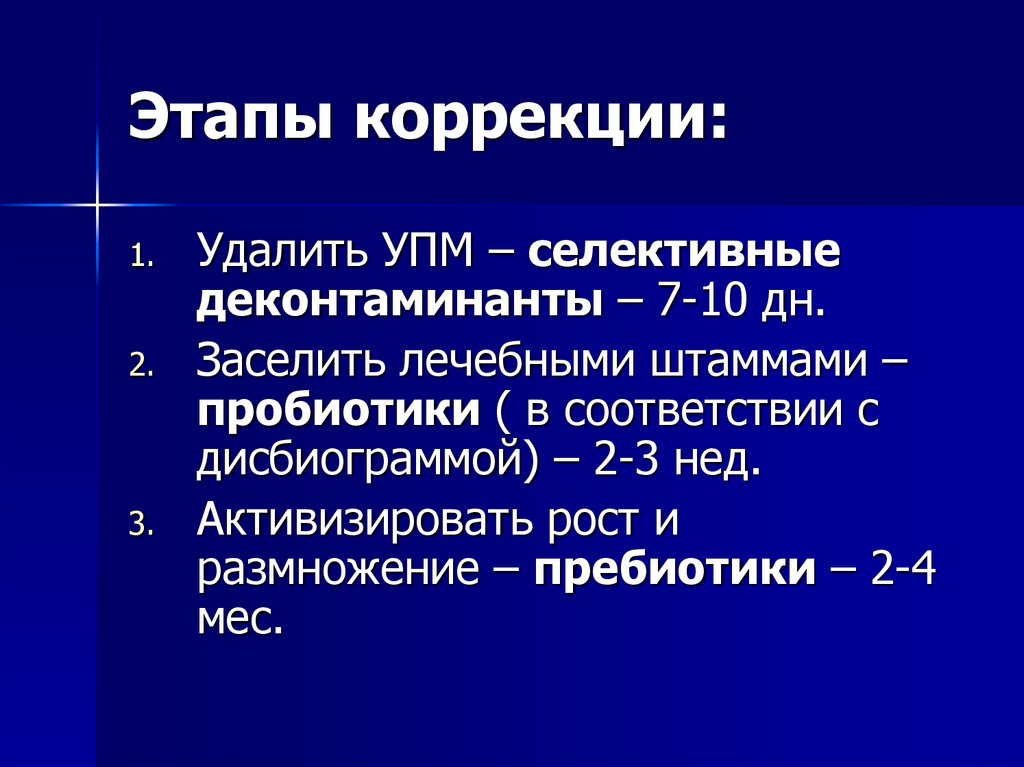 Этапы коррекции:

1. Удалить УПМ – селективные деконтаминанты – 7-10 дн.
2. Заселить лечебными штаммами – пробиотики ( в соответствии с дисбиограммой) – 2-3 нед.
3. Активизировать рост и размножение – пребиотики – 2-4 мес.